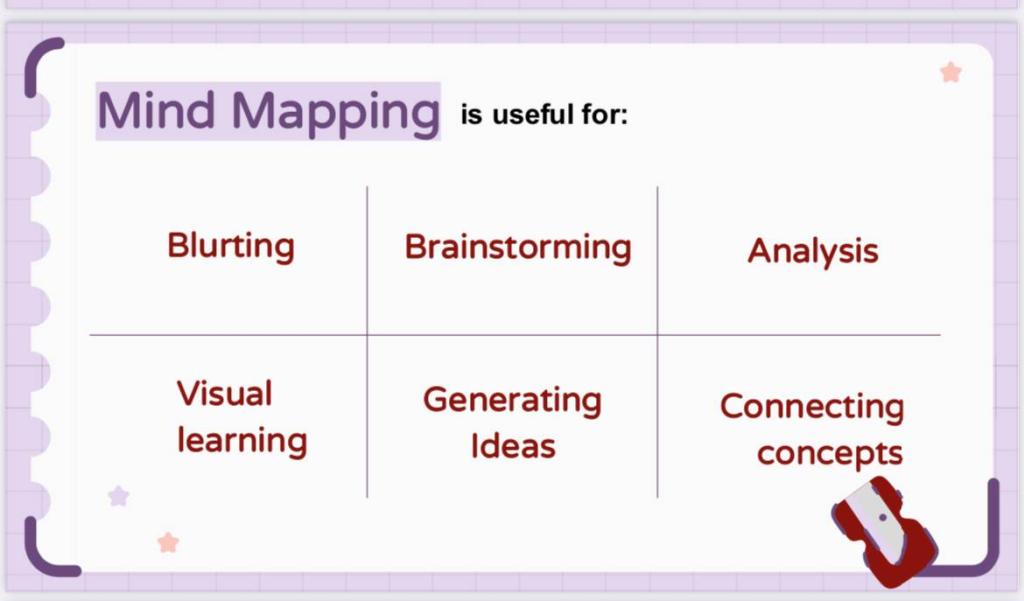 Mind Mapping is useful for:

| Blurting | Brainstorming | Analysis |
|---|---|---|
| Visual learning | Generating Ideas | Connecting concepts |